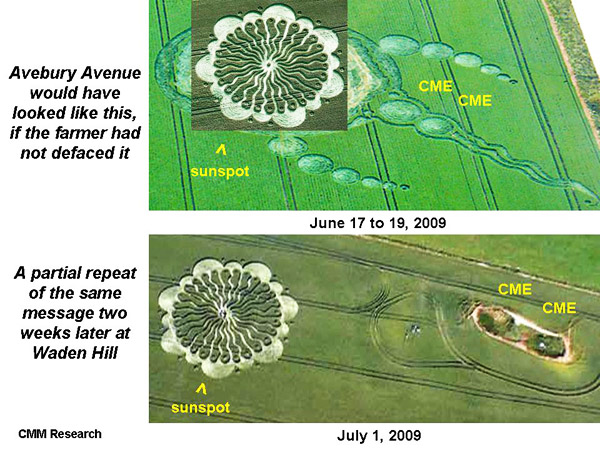 Avebury Avenue would have looked like this, if the farmer had not defaced it

CME
CME

^
sunspot

June 17 to 19, 2009

A partial repeat of the same message two weeks later at Waden Hill

CME
CME

^
sunspot

CMM Research

July 1, 2009